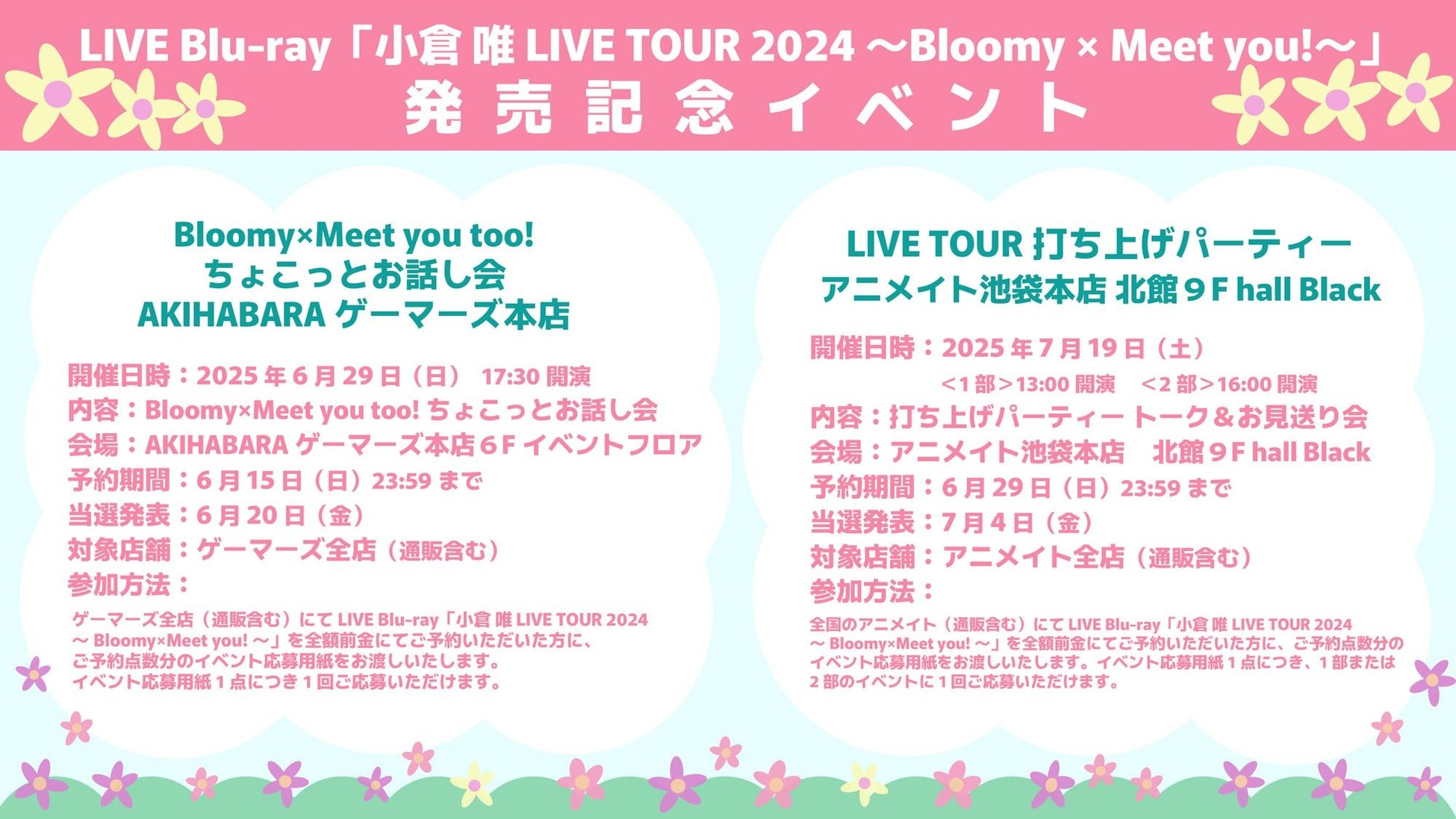 LIVE Blu-ray「小倉 唯 LIVE TOUR 2024 ～Bloomy × Meet you!～」
発売記念イベント

Bloomy×Meet you too!
ちょこっとお話し会
AKIHABARA ゲーマーズ本店

開催日時：2025 年 6 月 29 日（日） 17:30 開演
内容：Bloomy×Meet you too! ちょこっとお話し会
会場：AKIHABARA ゲーマーズ本店 6 F イベントフロア
予約期間：6 月 15 日（日）23:59 まで
当選発表：6 月 20 日（金）
対象店舗：ゲーマーズ全店（通販含む）
参加方法：
ゲーマーズ全店（通販含む）にて LIVE Blu-ray「小倉 唯 LIVE TOUR 2024 ～ Bloomy×Meet you! ～」を全額前金にてご予約いただいた方に、ご予約点数分のイベント応募用紙をお渡しいたします。
イベント応募用紙 1 点につき 1 回ご応募いただけます。

LIVE TOUR 打ち上げパーティー
アニメイト池袋本店 北館 9 F hall Black

開催日時：2025 年 7 月 19 日（土）
＜1 部＞13:00 開演 ＜2 部＞16:00 開演
内容：打ち上げパーティー トーク＆お見送り会
会場：アニメイト池袋本店 北館 9 F hall Black
予約期間：6 月 29 日（日）23:59 まで
当選発表：7 月 4 日（金）
対象店舗：アニメイト全店（通販含む）
参加方法：
全国のアニメイト（通販含む）にて LIVE Blu-ray「小倉 唯 LIVE TOUR 2024 ～ Bloomy×Meet you! ～」を全額前金にてご予約いただいた方に、ご予約点数分のイベント応募用紙をお渡しいたします。イベント応募用紙 1 点につき、1 部または 2 部のイベントに 1 回ご応募いただけます。